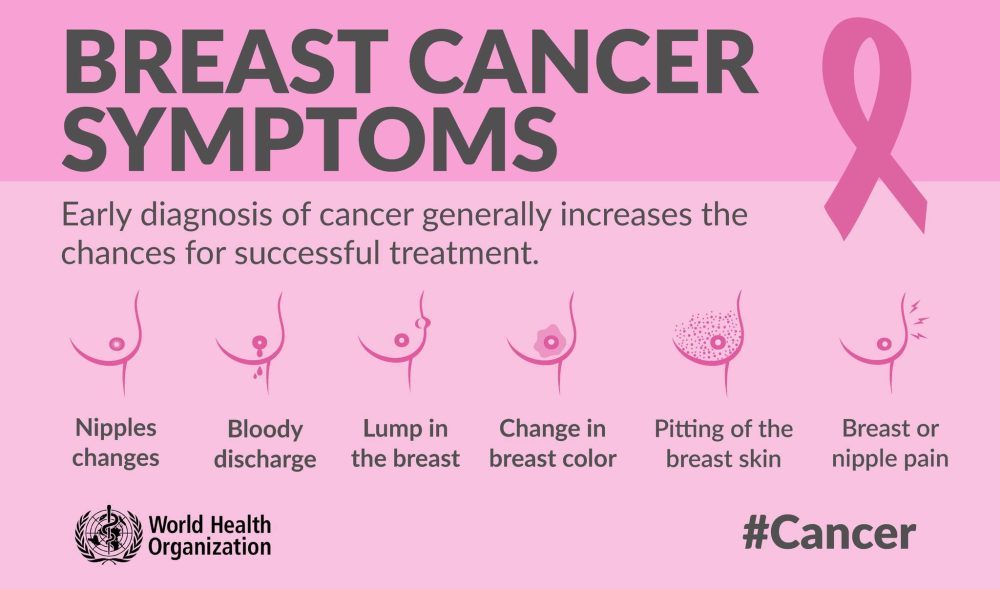 BREAST CANCER SYMPTOMS

Early diagnosis of cancer generally increases the chances for successful treatment.

Nipples changes

Bloody discharge

Lump in the breast

Change in breast color

Pitting of the breast skin

Breast or nipple pain

World Health Organization

#Cancer